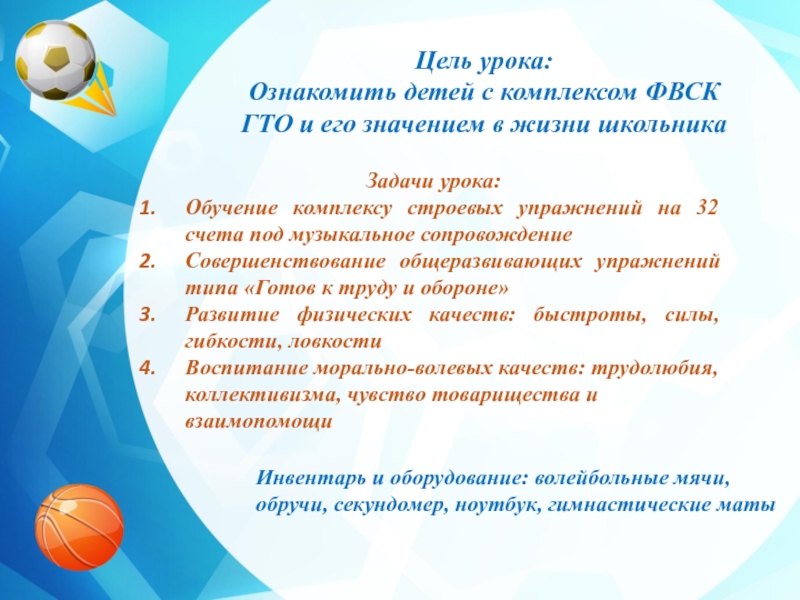 Цель урока:
Ознакомить детей с комплексом ФВСК ГТО и его значением в жизни школьника

Задачи урока:
1. Обучение комплексу строевых упражнений на 32 счета под музыкальное сопровождение
2. Совершенствование общеразвивающих упражнений типа «Готов к труду и обороне»
3. Развитие физических качеств: быстроты, силы, гибкости, ловкости
4. Воспитание морально-волевых качеств: трудолюбия, коллективизма, чувство товарищества и взаимопомощи

Инвентарь и оборудование: волейбольные мячи, обручи, секундомер, ноутбук, гимнастические маты